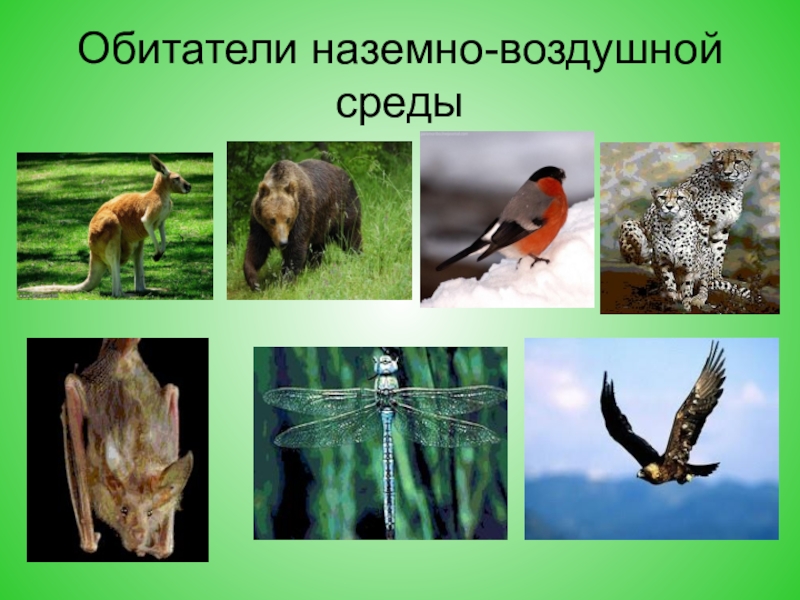 Обитатели наземно-воздушной среды